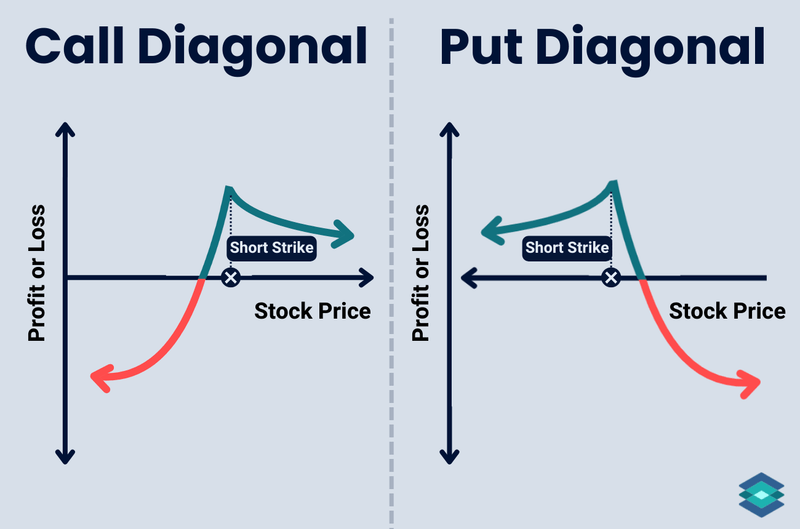 Call Diagonal

Profit or Loss

Short Strike

Stock Price

Put Diagonal

Profit or Loss

Short Strike

Stock Price